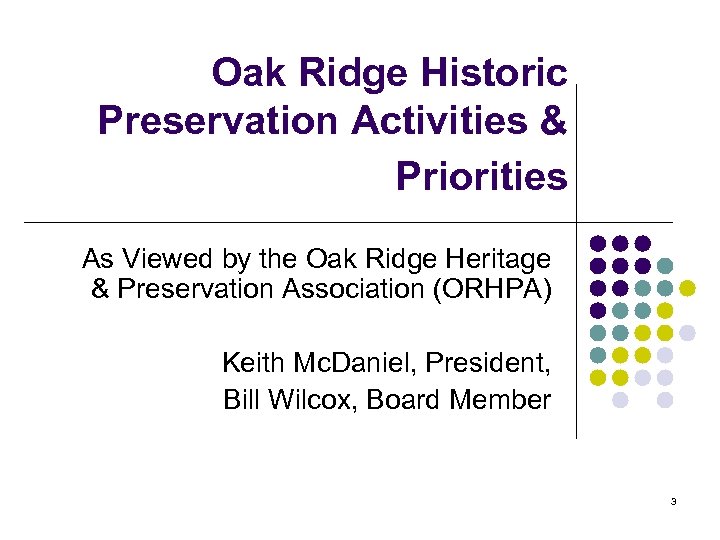 Oak Ridge Historic Preservation Activities & Priorities

As Viewed by the Oak Ridge Heritage & Preservation Association (ORHPA)

Keith McDaniel, President,
Bill Wilcox, Board Member

3